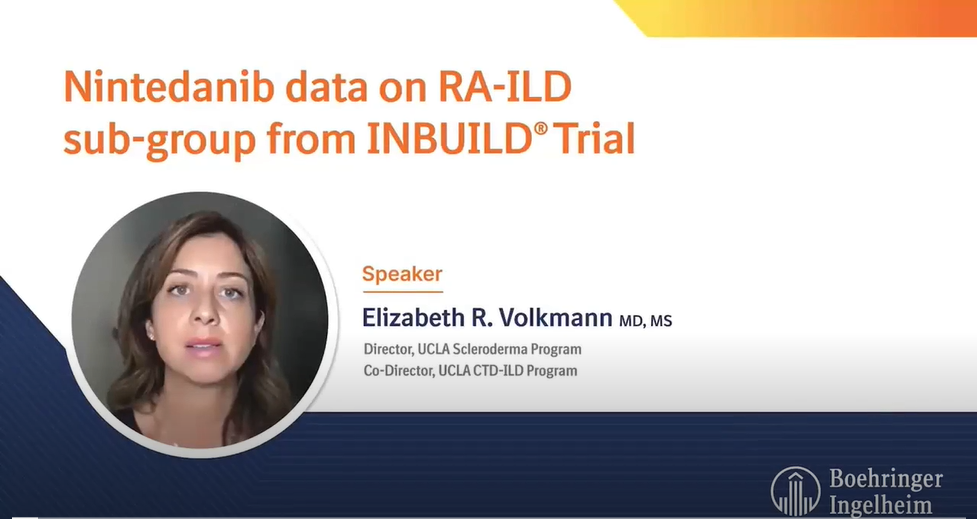 Nintedanib data on RA-ILD sub-group from INBUILD® Trial

Speaker

Elizabeth R. Volkmann MD, MS

Director, UCLA Scleroderma Program
Co-Director, UCLA CTD-ILD Program

Boehringer Ingelheim